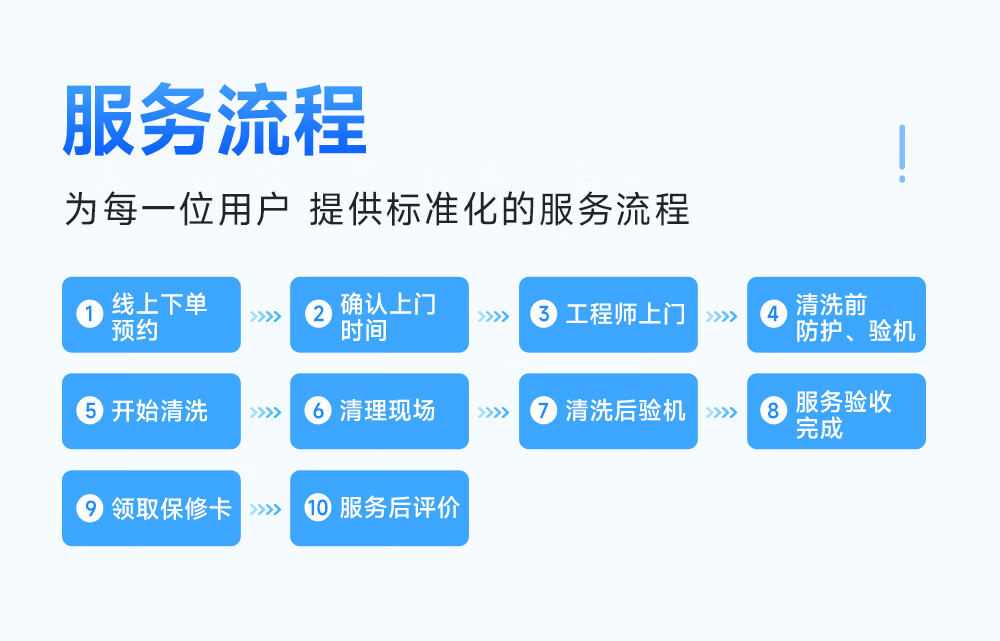 服务流程

为每一位用户 提供标准化的服务流程

1 线上下单预约
2 确认上门时间
3 工程师上门
4 清洗前防护、验机
5 开始清洗
6 清理现场
7 清洗后验机
8 服务验收完成
9 领取保修卡
10 服务后评价